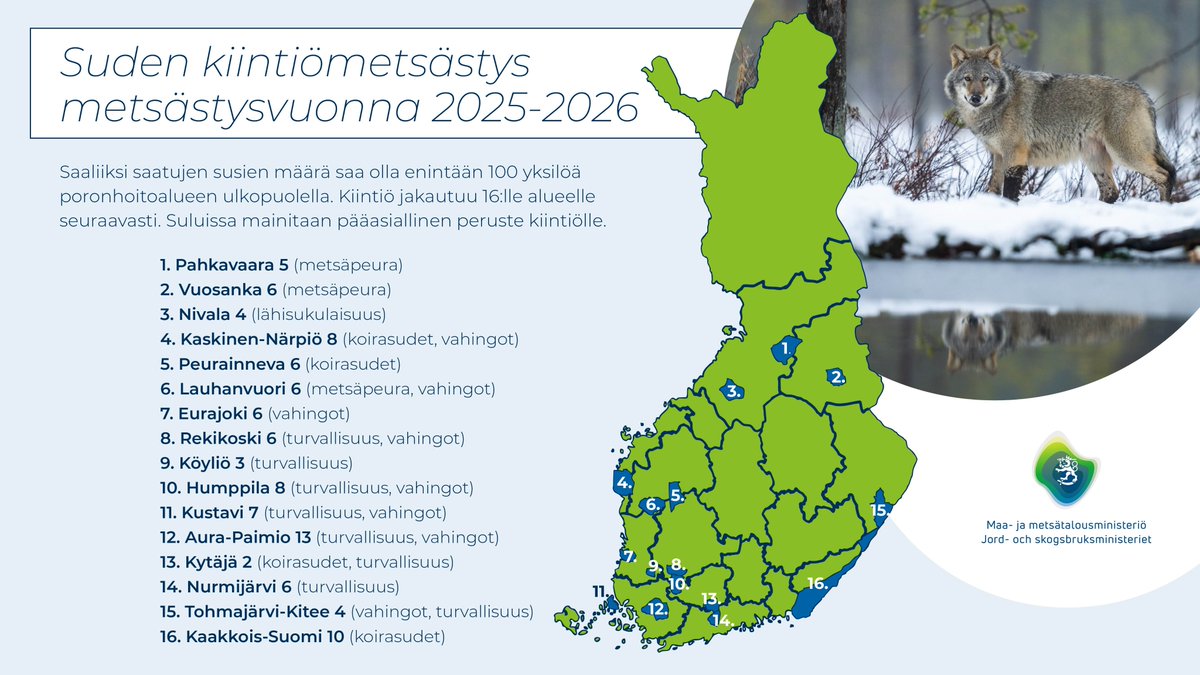 Suden kiintiömetsästys metsästysvuonna 2025-2026

Saaliiksi saatujen susien määrä saa olla enintään 100 yksilöä poronhoitoalueen ulkopuolella. Kiintiö jakautuu 16:lle alueelle seuraavasti. Suluissa mainitaan pääasiallinen peruste kiintiölle.

1. Pahkavaara 5 (metsäpeura)
2. Vuosanka 6 (metsäpeura)
3. Nivala 4 (lähisukulaisuus)
4. Kaskinen-Närpiö 8 (koirasudet, vahingot)
5. Peurainneva 6 (koirasudet)
6. Lauhanvuori 6 (metsäpeura, vahingot)
7. Eurajoki 6 (vahingot)
8. Rekikoski 6 (turvallisuus, vahingot)
9. Köyliö 3 (turvallisuus)
10. Humppila 8 (turvallisuus, vahingot)
11. Kustavi 7 (turvallisuus, vahingot)
12. Aura-Paimio 13 (turvallisuus, vahingot)
13. Kytäjä 2 (koirasudet, turvallisuus)
14. Nurmijärvi 6 (turvallisuus)
15. Tohmajärvi-Kitee 4 (vahingot, turvallisuus)
16. Kaakkois-Suomi 10 (koirasudet)

1. 2. 3. 4. 5. 6. 7. 8. 9. 10. 11. 12. 13. 14. 15. 16.

Maa- ja metsätalousministeriö
Jord- och skogsbruksministeriet